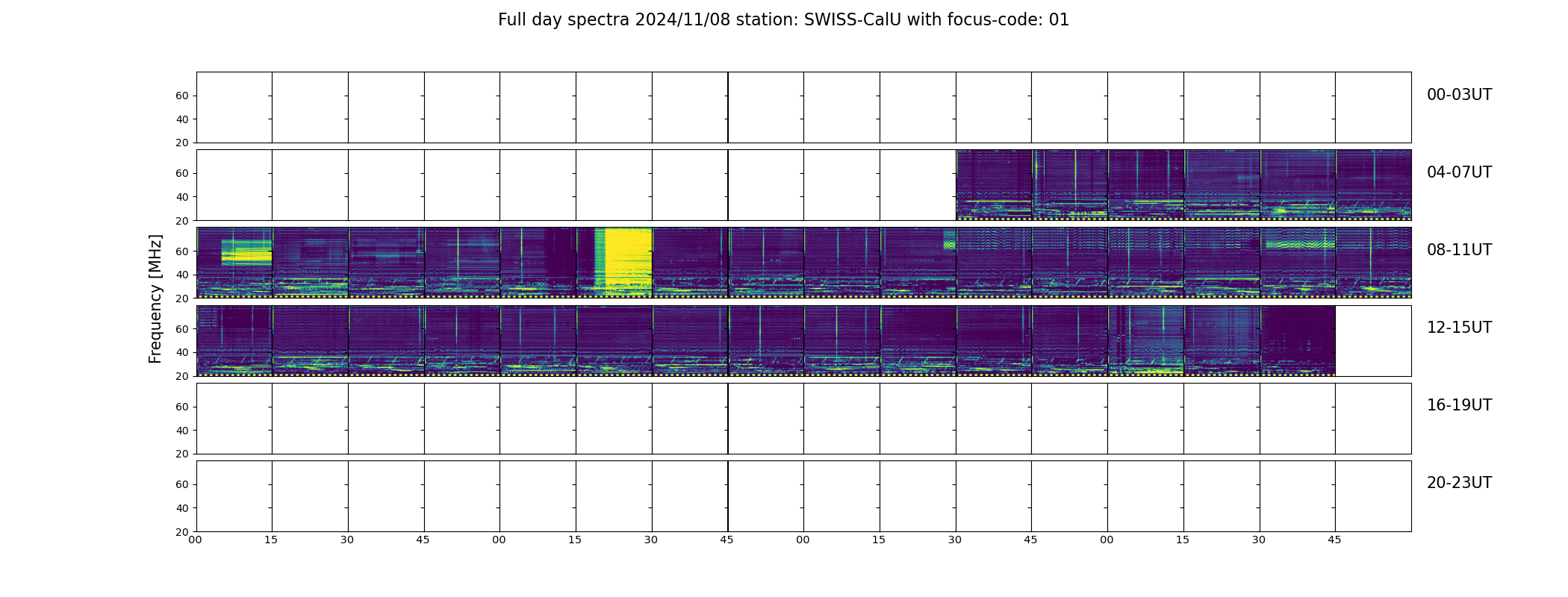 Full day spectra 2024/11/08 station: SWISS-CalU with focus-code: 01

Frequency [MHz]

60
40
20
00-03UT

60
40
20
04-07UT

60
40
20
08-11UT

60
40
20
12-15UT

60
40
20
16-19UT

60
40
20
20-23UT

00 15 30 45 00 15 30 45 00 15 30 45 00 15 30 45